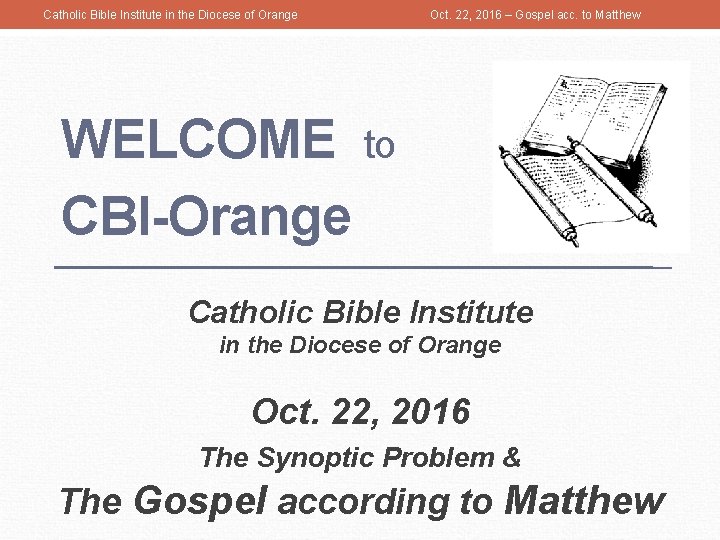 Catholic Bible Institute in the Diocese of Orange

Oct. 22, 2016 – Gospel acc. to Matthew

WELCOME to CBI-Orange

Catholic Bible Institute
in the Diocese of Orange

Oct. 22, 2016
The Synoptic Problem &
The Gospel according to Matthew